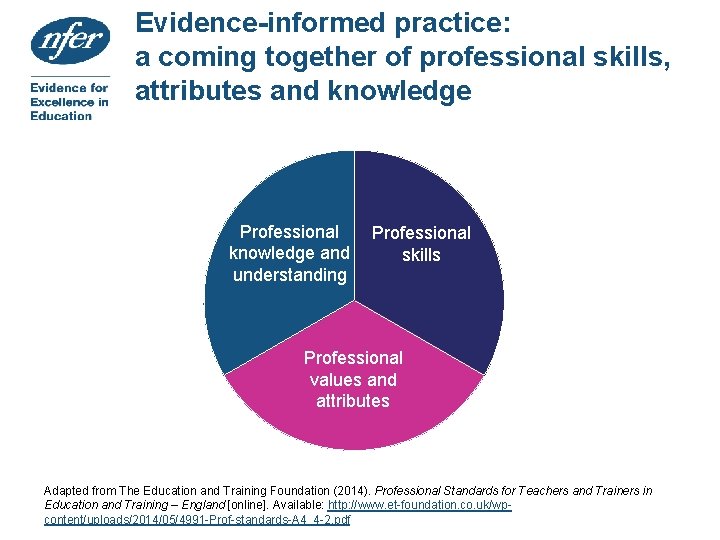 nfer

Evidence for Excellence in Education

Evidence-informed practice: a coming together of professional skills, attributes and knowledge

Professional knowledge and understanding

Professional skills

Professional values and attributes

Adapted from The Education and Training Foundation (2014). Professional Standards for Teachers and Trainers in Education and Training – England [online]. Available: http://www.et-foundation.co.uk/wp-content/uploads/2014/05/4991-Prof-standards-A4_4-2.pdf